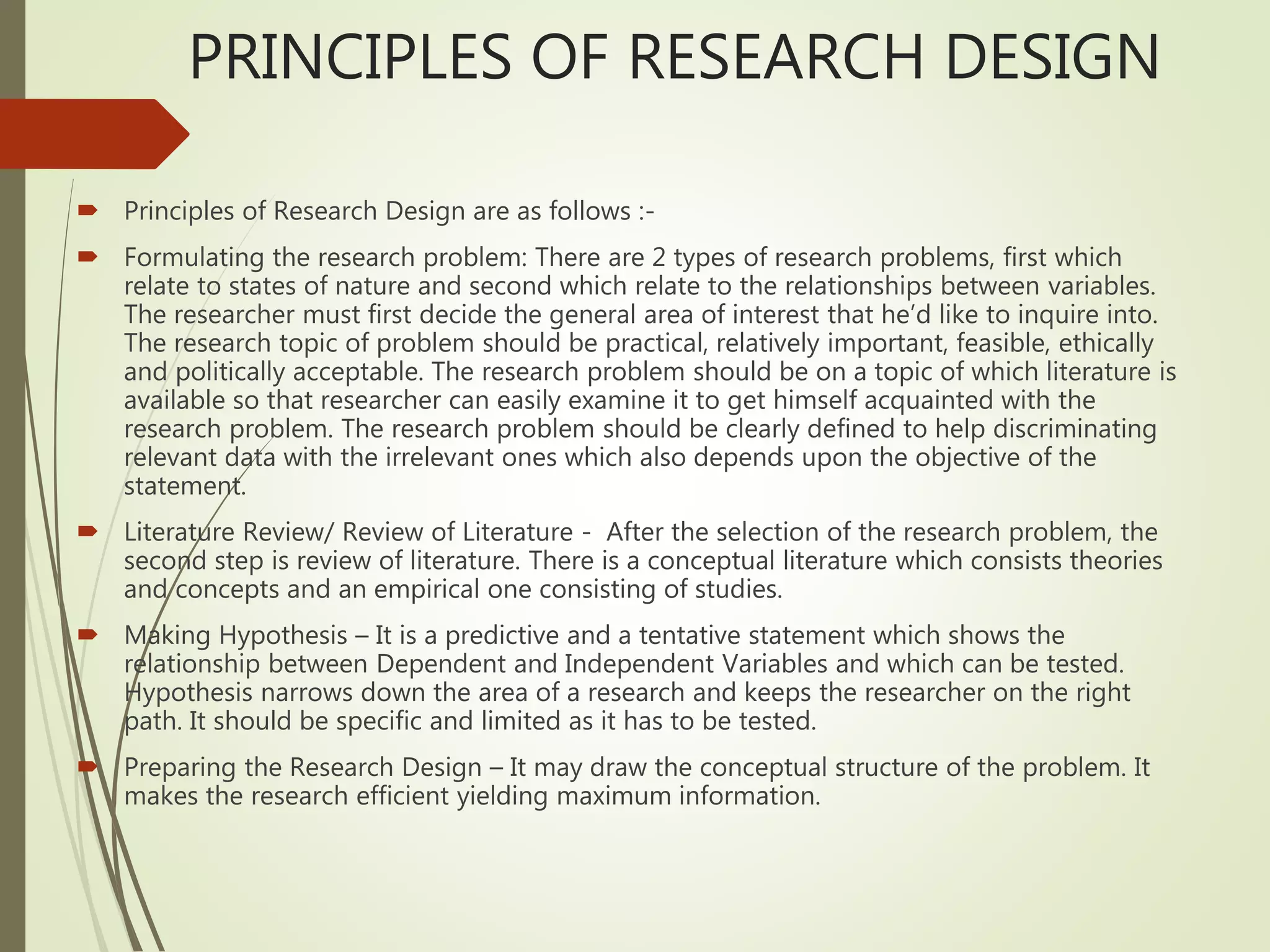 PRINCIPLES OF RESEARCH DESIGN

Principles of Research Design are as follows :-

Formulating the research problem: There are 2 types of research problems, first which relate to states of nature and second which relate to the relationships between variables. The researcher must first decide the general area of interest that he'd like to inquire into. The research topic of problem should be practical, relatively important, feasible, ethically and politically acceptable. The research problem should be on a topic of which literature is available so that researcher can easily examine it to get himself acquainted with the research problem. The research problem should be clearly defined to help discriminating relevant data with the irrelevant ones which also depends upon the objective of the statement.

Literature Review/ Review of Literature - After the selection of the research problem, the second step is review of literature. There is a conceptual literature which consists theories and concepts and an empirical one consisting of studies.

Making Hypothesis – It is a predictive and a tentative statement which shows the relationship between Dependent and Independent Variables and which can be tested. Hypothesis narrows down the area of a research and keeps the researcher on the right path. It should be specific and limited as it has to be tested.

Preparing the Research Design – It may draw the conceptual structure of the problem. It makes the research efficient yielding maximum information.